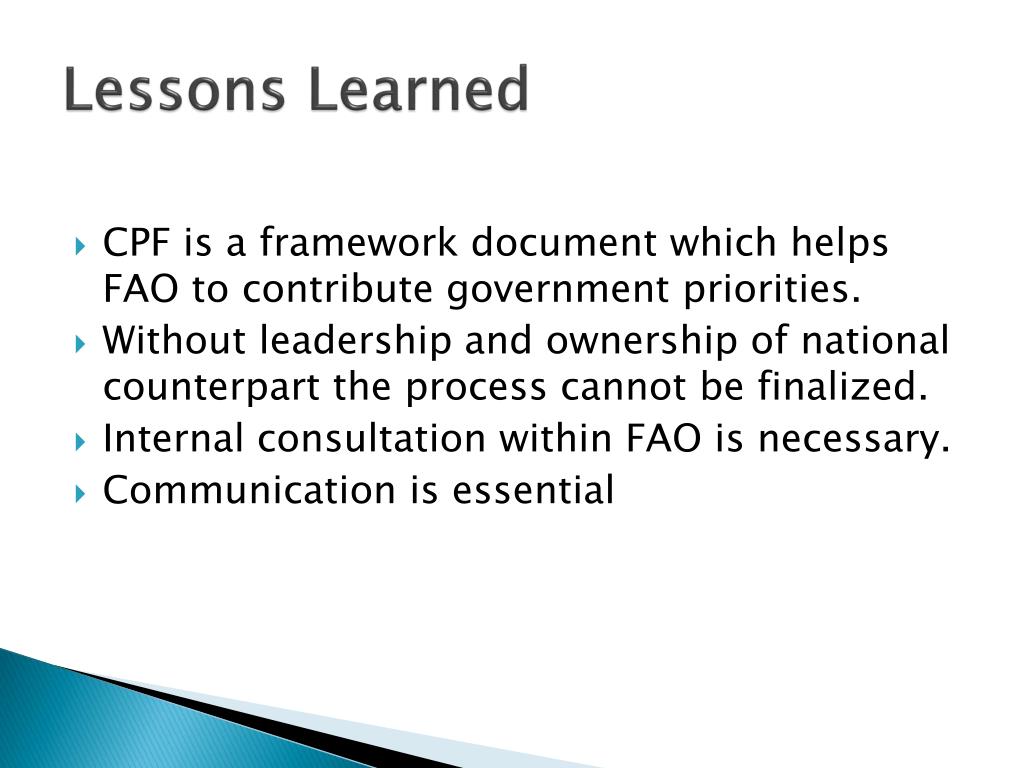 Lessons Learned

CPF is a framework document which helps FAO to contribute government priorities.
Without leadership and ownership of national counterpart the process cannot be finalized.
Internal consultation within FAO is necessary.
Communication is essential